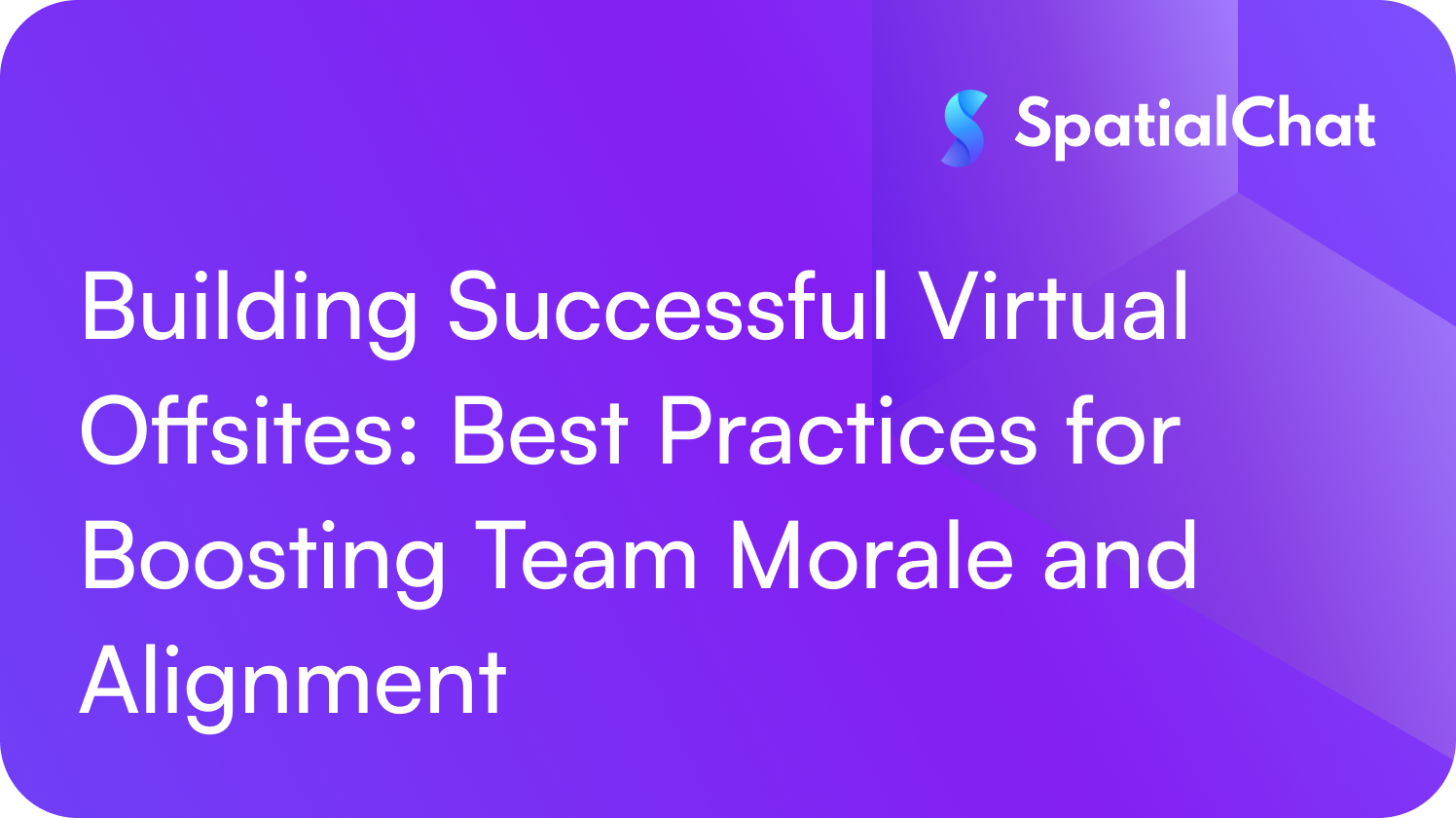 SpatialChat

Building Successful Virtual Offsites: Best Practices for Boosting Team Morale and Alignment